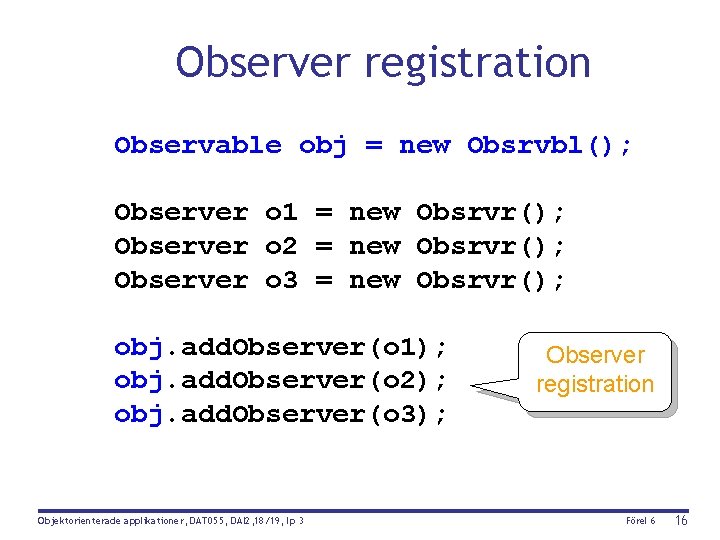 Observer registration

Observable obj = new Obsrvbl();

Observer o1 = new Obsrvr();
Observer o2 = new Obsrvr();
Observer o3 = new Obsrvr();

obj.addObserver(o1);
obj.addObserver(o2);
obj.addObserver(o3);

Observer registration

Objektorienterade applikationer, DAT055, DAI2, 18/19, lp 3

Förel 6

16